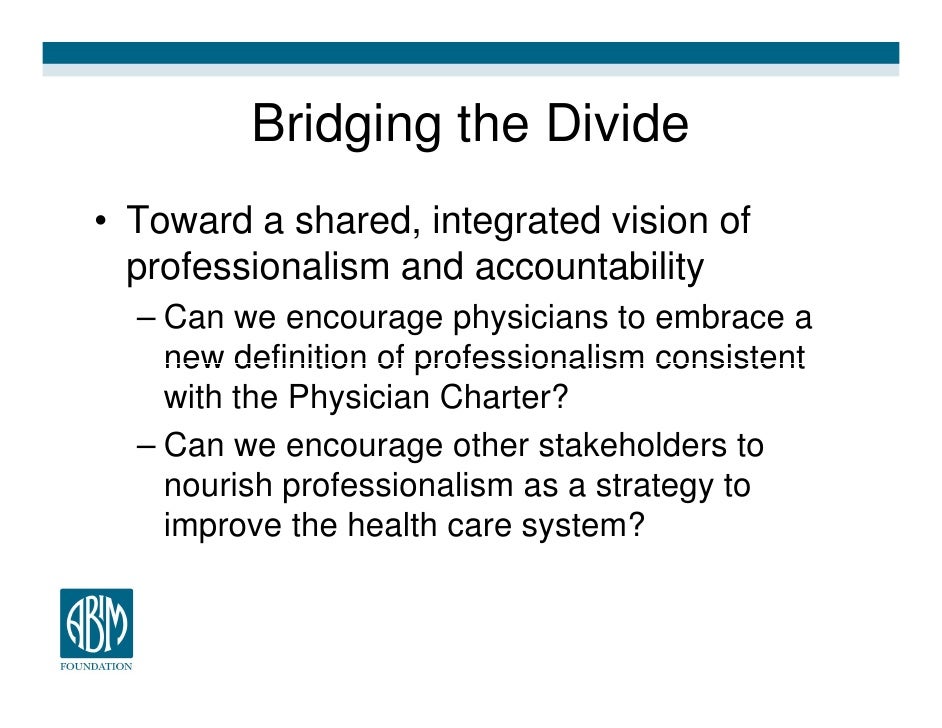 Bridging the Divide

• Toward a shared, integrated vision of professionalism and accountability
 – Can we encourage physicians to embrace a new definition of professionalism consistent with the Physician Charter?
 – Can we encourage other stakeholders to nourish professionalism as a strategy to improve the health care system?

ABIM
FOUNDATION